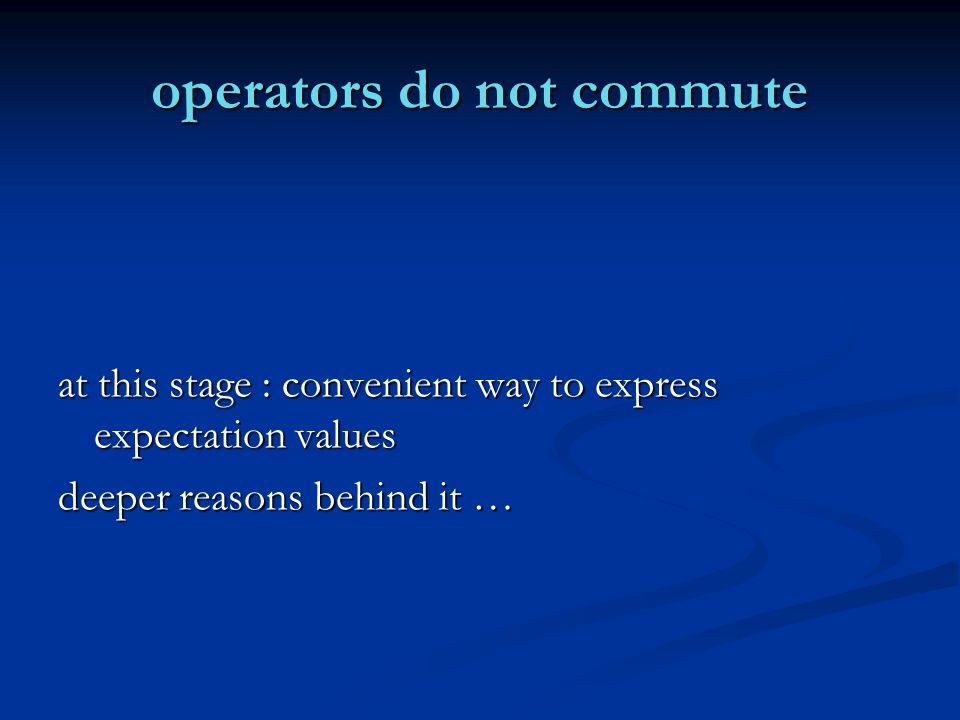 operators do not commute

at this stage : convenient way to express expectation values

deeper reasons behind it …